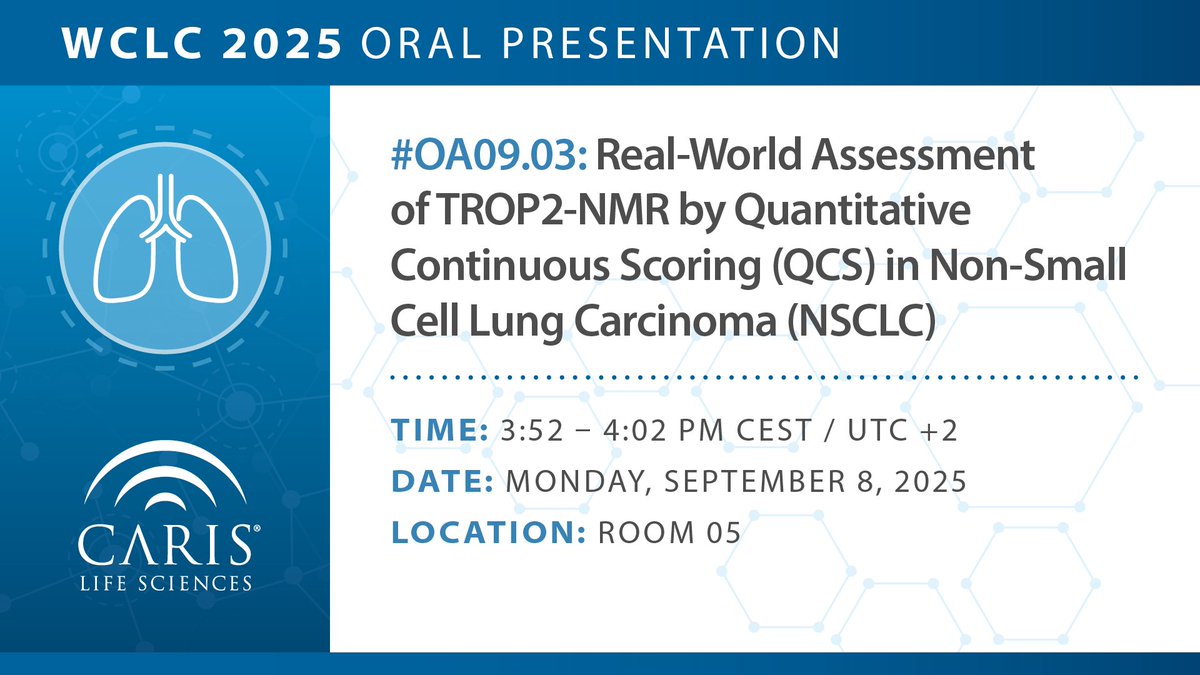 WCLC 2025 ORAL PRESENTATION

#OA09.03: Real-World Assessment of TROP2-NMR by Quantitative Continuous Scoring (QCS) in Non-Small Cell Lung Carcinoma (NSCLC)

TIME: 3:52 – 4:02 PM CEST / UTC +2

DATE: MONDAY, SEPTEMBER 8, 2025

LOCATION: ROOM 05

CARIS®
LIFE SCIENCES